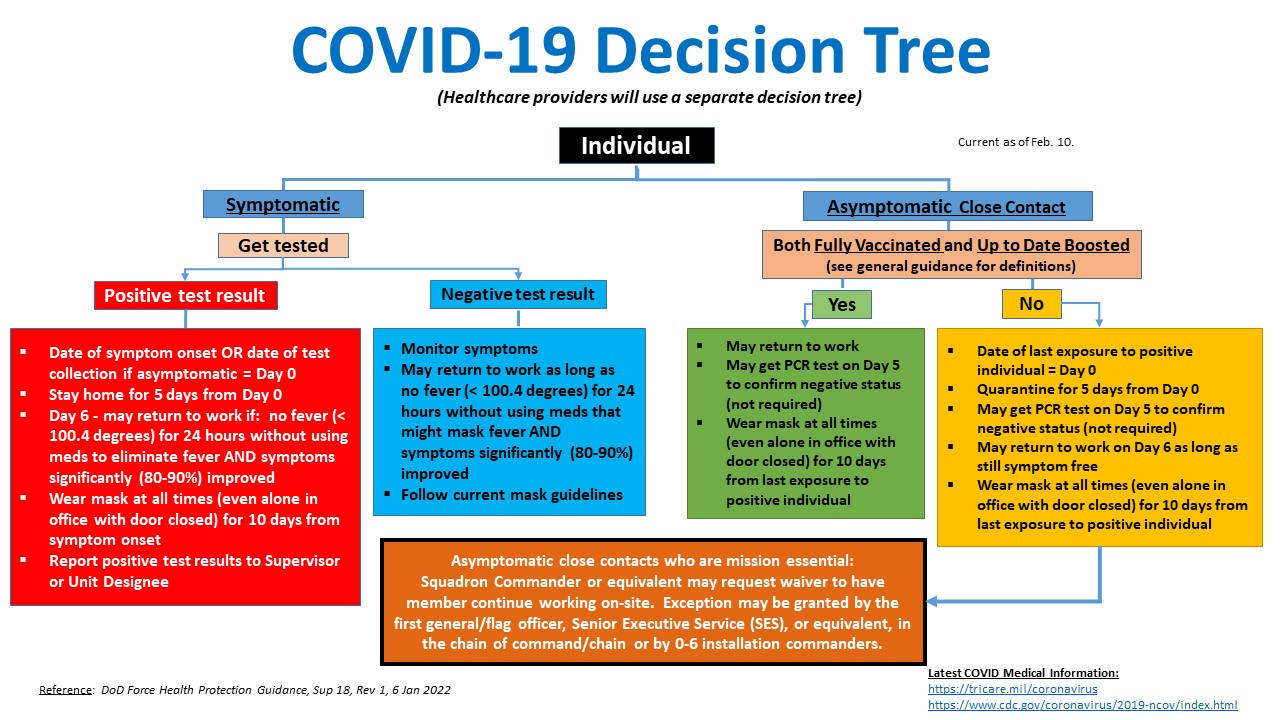 COVID-19 Decision Tree

(Healthcare providers will use a separate decision tree)

Individual

Current as of Feb. 10.

Symptomatic

Get tested

Positive test result

- Date of symptom onset OR date of test collection if asymptomatic = Day 0
- Stay home for 5 days from Day 0
- Day 6 - may return to work if: no fever (< 100.4 degrees) for 24 hours without using meds to eliminate fever AND symptoms significantly (80-90%) improved
- Wear mask at all times (even alone in office with door closed) for 10 days from symptom onset
- Report positive test results to Supervisor or Unit Designee

Negative test result

- Monitor symptoms
- May return to work as long as no fever (< 100.4 degrees) for 24 hours without using meds that might mask fever AND symptoms significantly (80-90%) improved
- Follow current mask guidelines

Asymptomatic Close Contact

Both Fully Vaccinated and Up to Date Boosted (see general guidance for definitions)

Yes

- May return to work
- May get PCR test on Day 5 to confirm negative status (not required)
- Wear mask at all times (even alone in office with door closed) for 10 days from last exposure to positive individual

No

- Date of last exposure to positive individual = Day 0
- Quarantine for 5 days from Day 0
- May get PCR test on Day 5 to confirm negative status (not required)
- May return to work on Day 6 as long as still symptom free
- Wear mask at all times (even alone in office with door closed) for 10 days from last exposure to positive individual

Asymptomatic close contacts who are mission essential: Squadron Commander or equivalent may request waiver to have member continue working on-site. Exception may be granted by the first general/flag officer, Senior Executive Service (SES), or equivalent, in the chain of command/chain or by 0-6 installation commanders.

Reference: DoD Force Health Protection Guidance, Sup 18, Rev 1, 6 Jan 2022

Latest COVID Medical Information:
https://tricare.mil/coronavirus
https://www.cdc.gov/coronavirus/2019-ncov/index.html